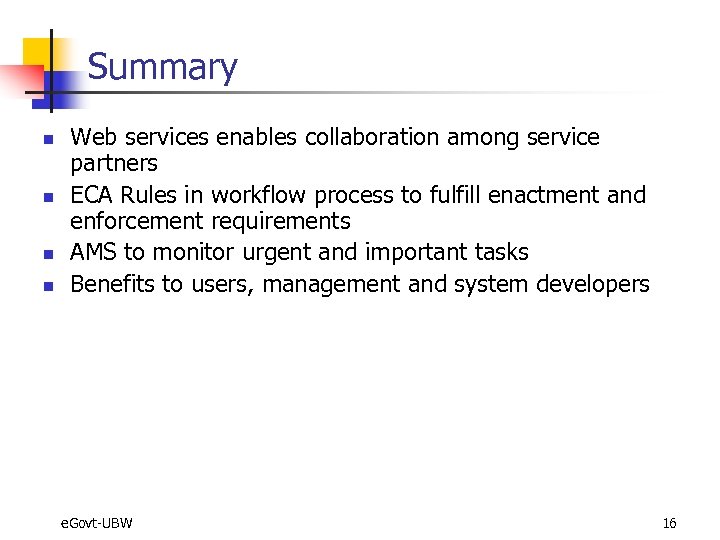 Summary

- Web services enables collaboration among service partners
- ECA Rules in workflow process to fulfill enactment and enforcement requirements
- AMS to monitor urgent and important tasks
- Benefits to users, management and system developers

eGovt-UBW

16